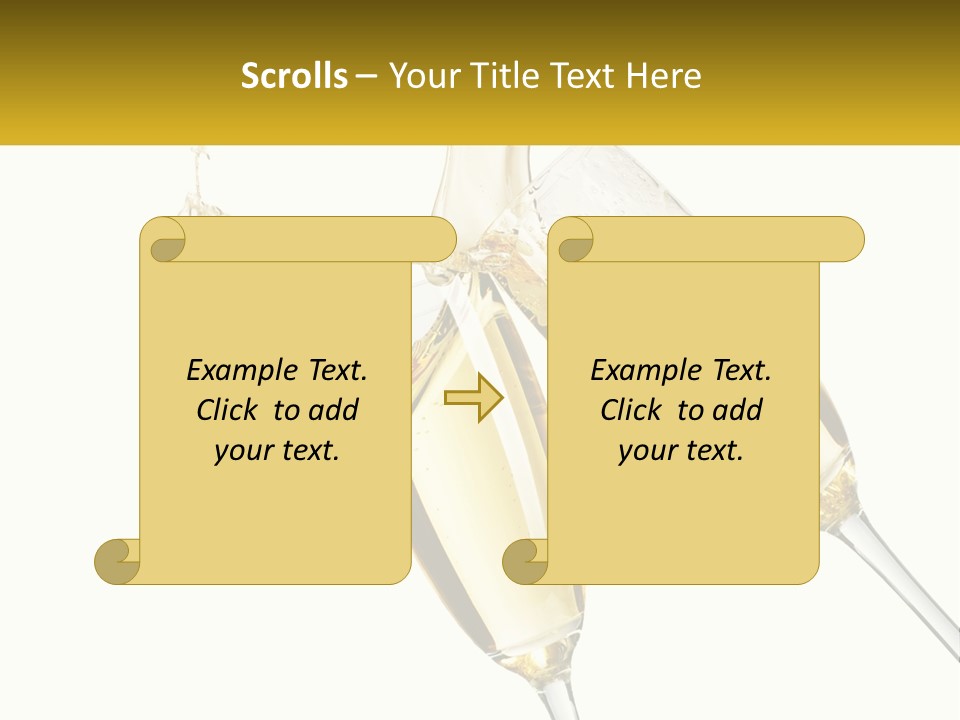 Scrolls – Your Title Text Here

Example Text. Click to add your text.

Example Text. Click to add your text.